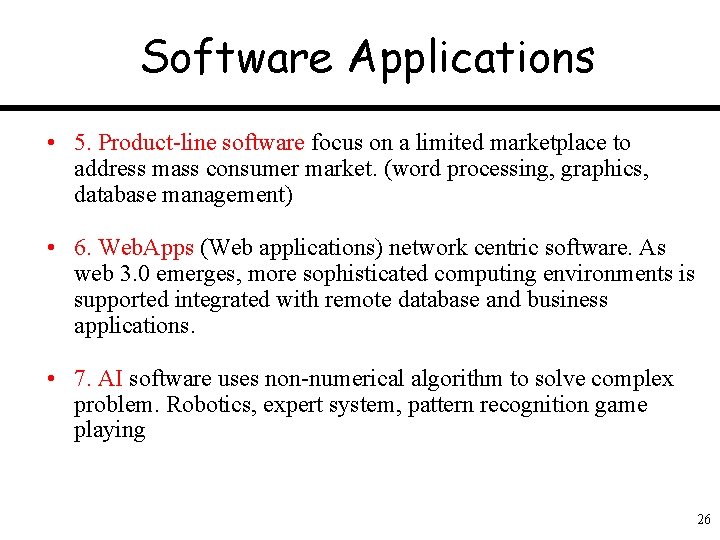 Software Applications

• 5. Product-line software focus on a limited marketplace to address mass consumer market. (word processing, graphics, database management)

• 6. WebApps (Web applications) network centric software. As web 3.0 emerges, more sophisticated computing environments is supported integrated with remote database and business applications.

• 7. AI software uses non-numerical algorithm to solve complex problem. Robotics, expert system, pattern recognition game playing

26